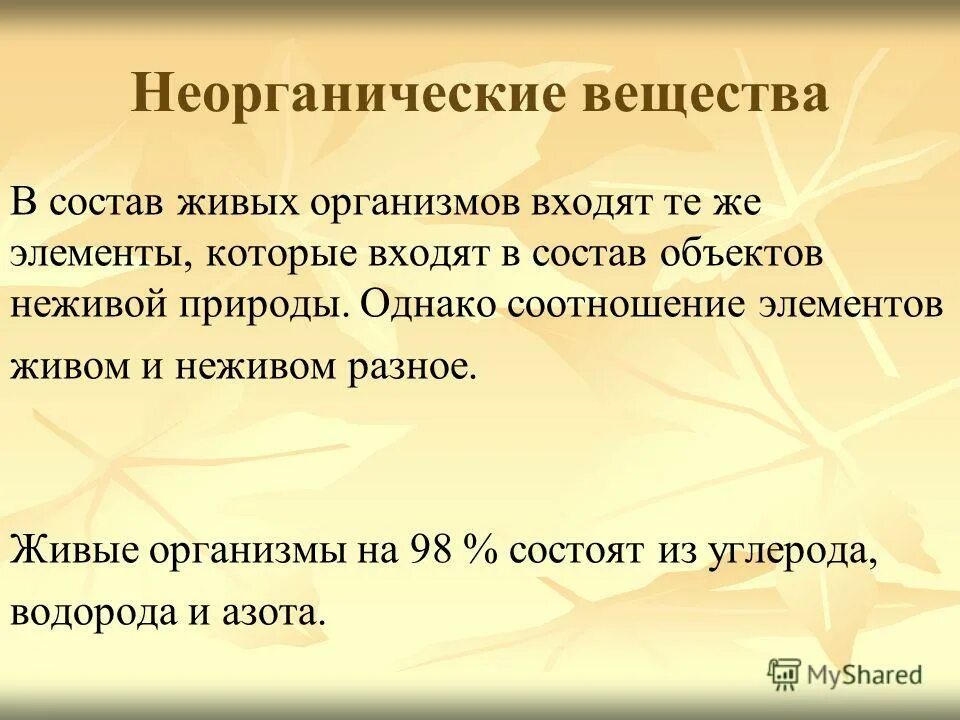 Неорганические вещества

В состав живых организмов входят те же элементы, которые входят в состав объектов неживой природы. Однако соотношение элементов живом и неживом разное.

Живые организмы на 98 % состоят из углерода, водорода и азота.

MyShared